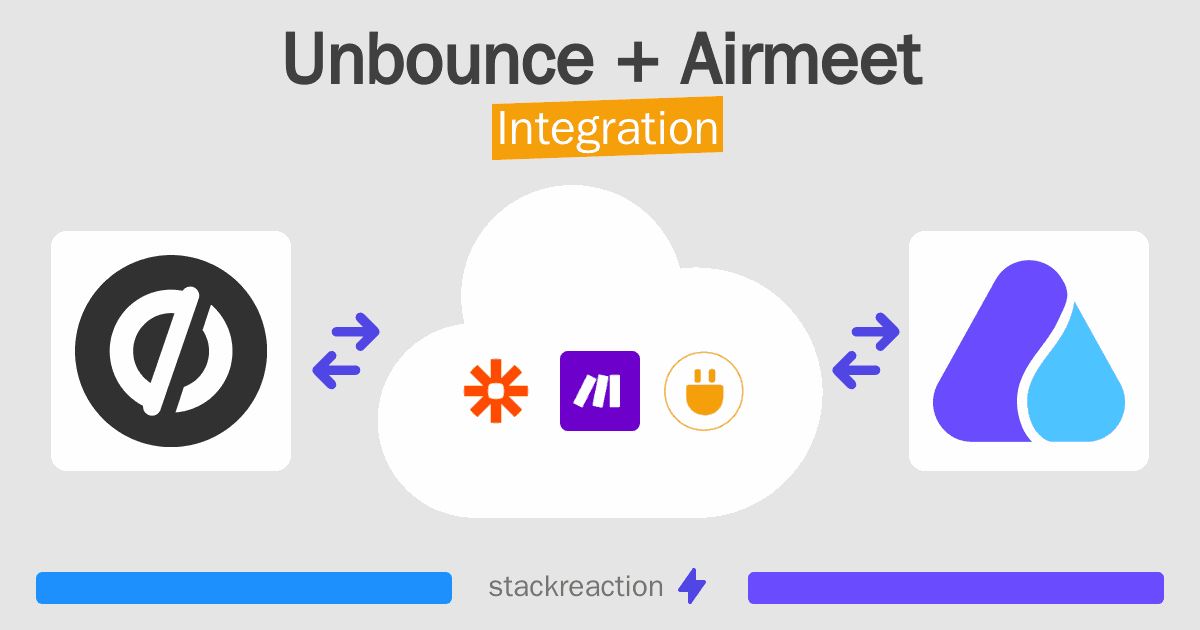 Unbounce + Airmeet
Integration

stackreaction